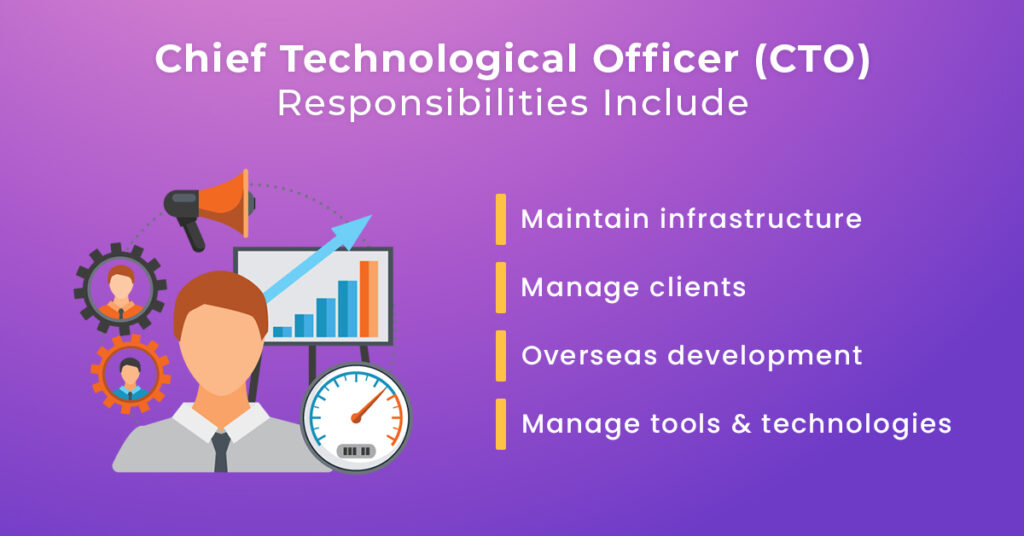 Chief Technological Officer (CTO)
Responsibilities Include

Maintain infrastructure

Manage clients

Overseas development

Manage tools & technologies